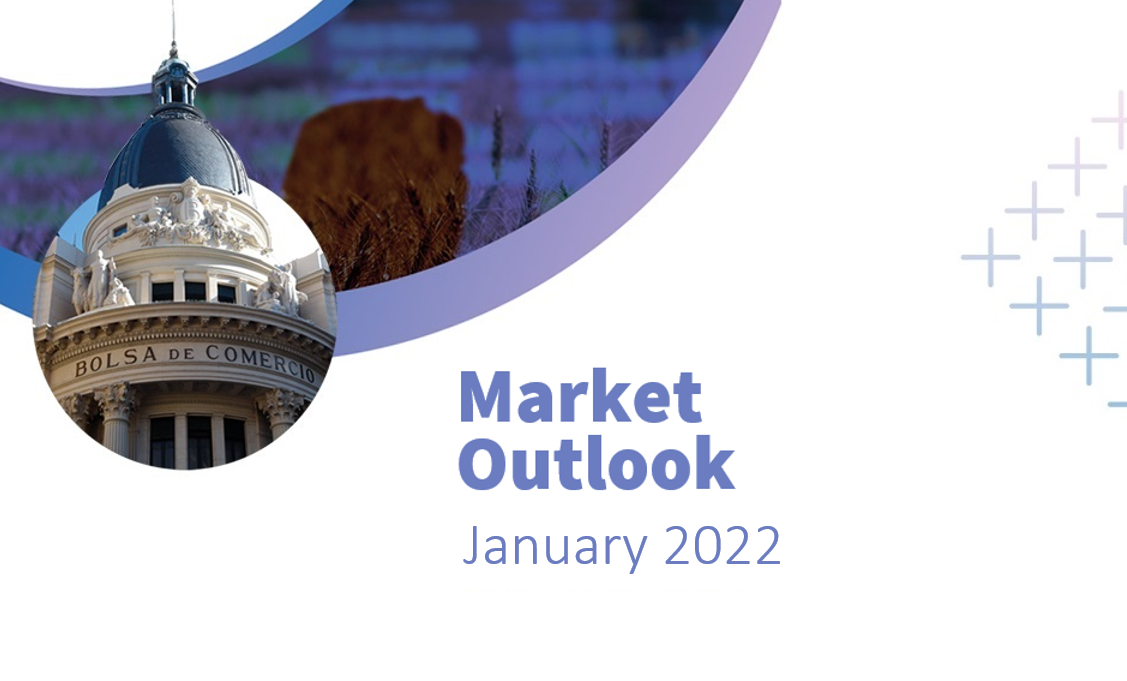 BOLSA DE COMERCIO

Market Outlook

January 2022